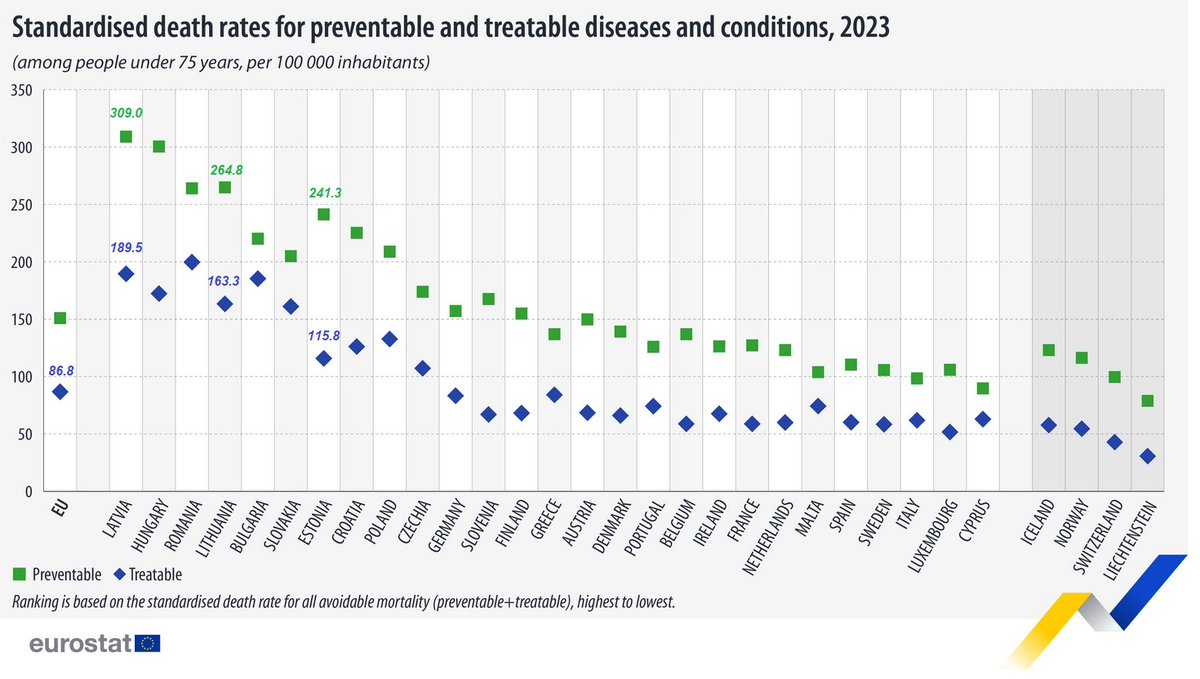 Standardised death rates for preventable and treatable diseases and conditions, 2023

(among people under 75 years, per 100 000 inhabitants)

350
300
250
200
150
100
50
0

309.0
264.8
241.3
189.5
163.3
115.8
86.8

EU
LATVIA
HUNGARY
ROMANIA
LITHUANIA
BULGARIA
SLOVAKIA
ESTONIA
CROATIA
POLAND
CZECHIA
GERMANY
SLOVENIA
FINLAND
GREECE
AUSTRIA
DENMARK
PORTUGAL
BELGIUM
IRELAND
FRANCE
NETHERLANDS
MALTA
SPAIN
SWEDEN
ITALY
LUXEMBOURG
CYPRUS
ICELAND
NORWAY
SWITZERLAND
LIECHTENSTEIN

Preventable Treatable

Ranking is based on the standardised death rate for all avoidable mortality (preventable+treatable), highest to lowest.

eurostat